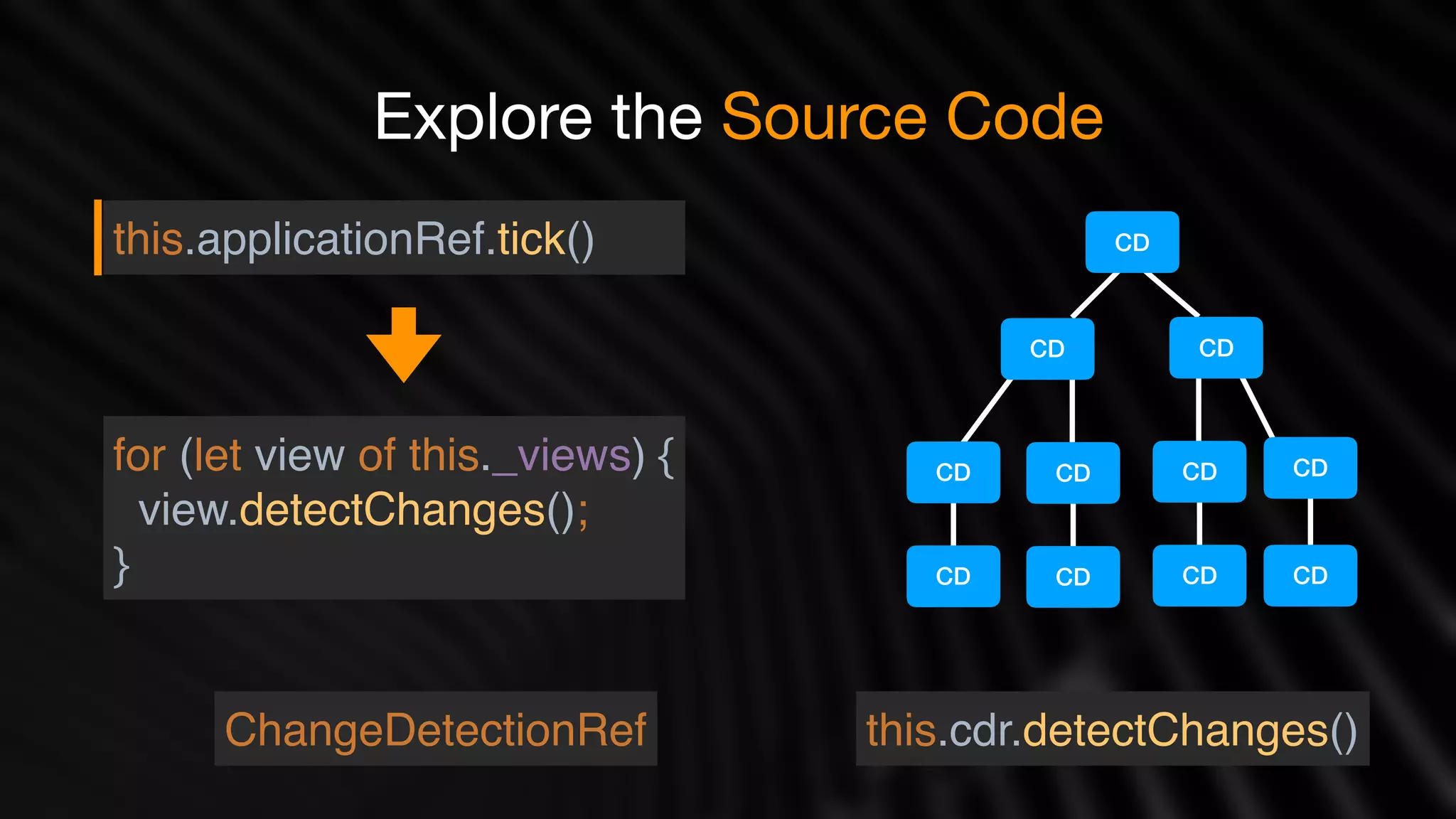 Explore the Source Code

this.applicationRef.tick()

for (let view of this._views) {
  view.detectChanges();
}

CD

CD CD

CD CD CD CD

CD CD CD CD

ChangeDetectionRef

this.cdr.detectChanges()